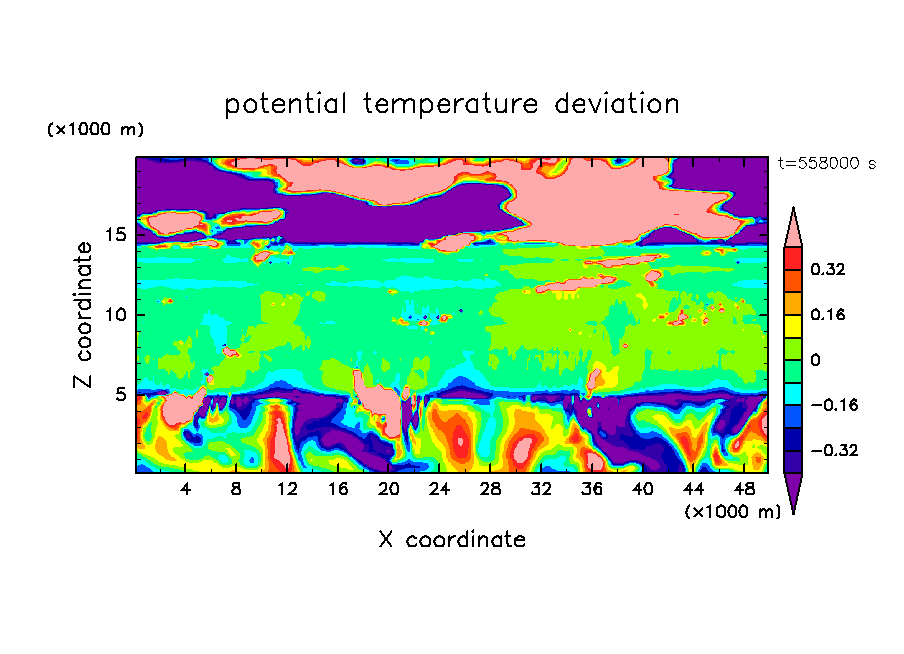 potential temperature deviation

(×1000 m)

t=558000 s

Z coordinate

15
10
5

0.32
0.16
0
−0.16
−0.32

4 8 12 16 20 24 28 32 36 40 44 48

(×1000 m)

X coordinate